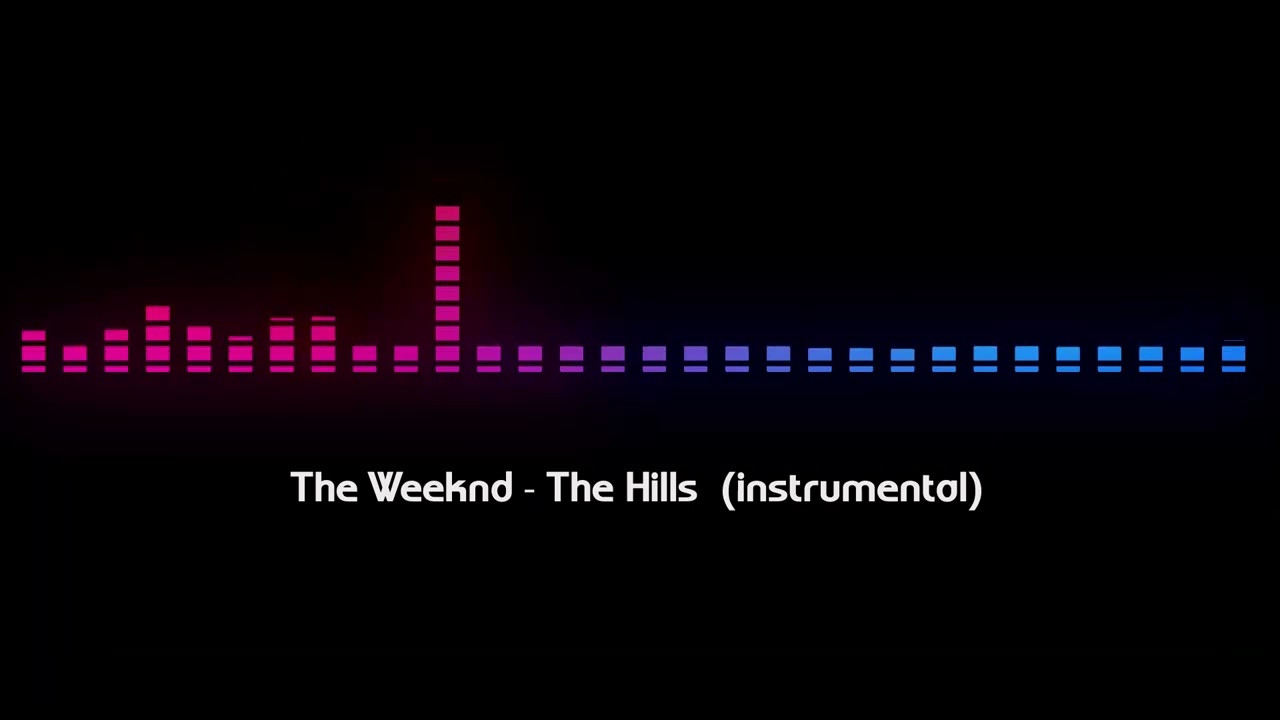 The Weeknd - The Hills (instrumental)